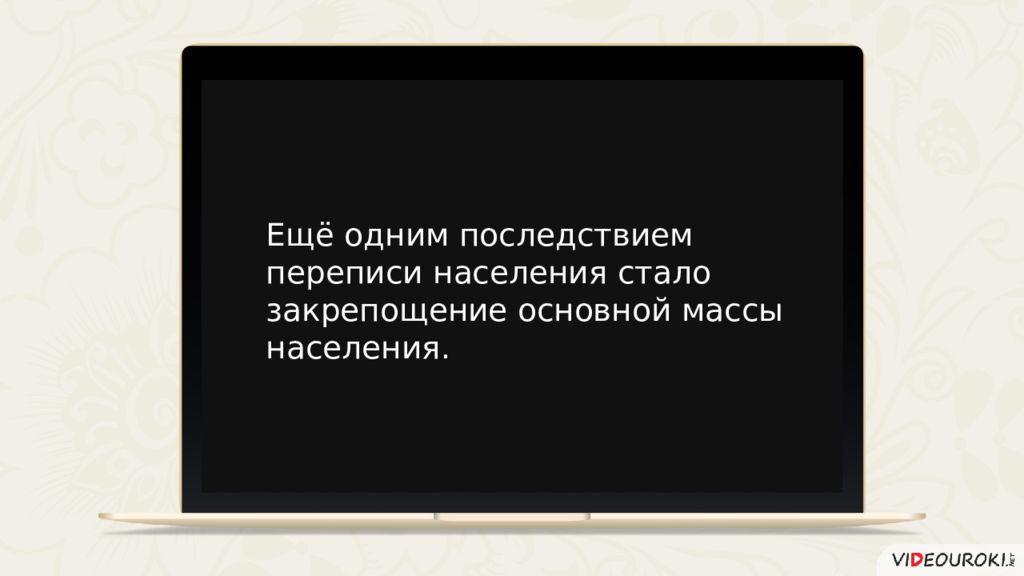 Ещё одним последствием переписи населения стало закрепощение основной массы населения.

VIDEOUROKI.NET